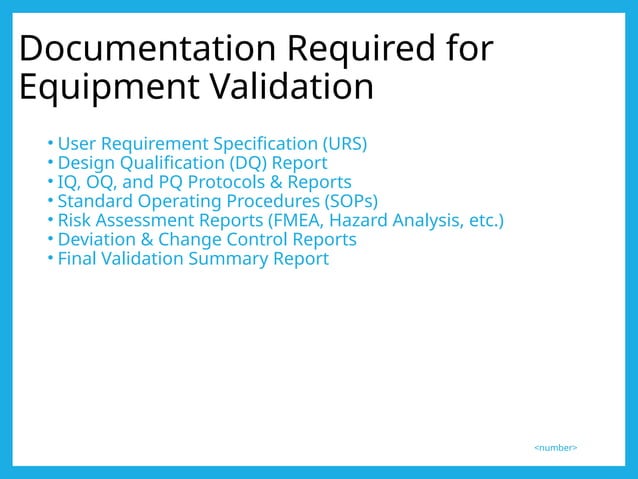 Documentation Required for Equipment Validation

• User Requirement Specification (URS)
• Design Qualification (DQ) Report
• IQ, OQ, and PQ Protocols & Reports
• Standard Operating Procedures (SOPs)
• Risk Assessment Reports (FMEA, Hazard Analysis, etc.)
• Deviation & Change Control Reports
• Final Validation Summary Report

<number>